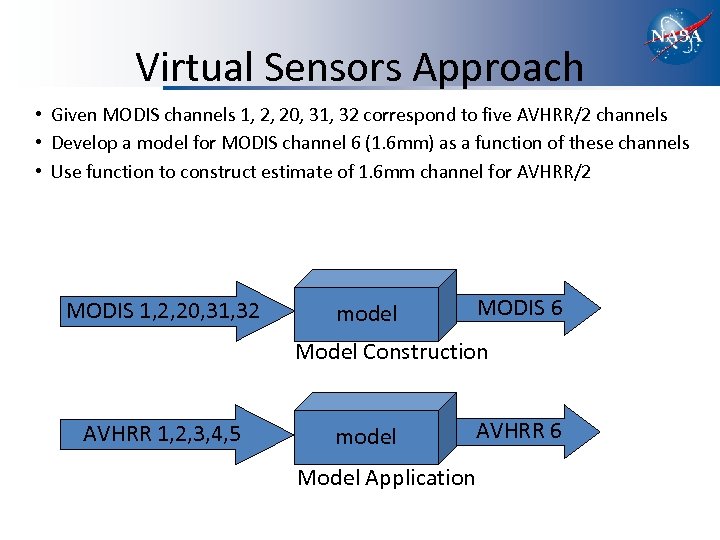 NASA

Virtual Sensors Approach

• Given MODIS channels 1, 2, 20, 31, 32 correspond to five AVHRR/2 channels
• Develop a model for MODIS channel 6 (1.6mm) as a function of these channels
• Use function to construct estimate of 1.6mm channel for AVHRR/2

MODIS 1,2,20,31,32
model
MODIS 6
Model Construction

AVHRR 1,2,3,4,5
model
AVHRR 6
Model Application